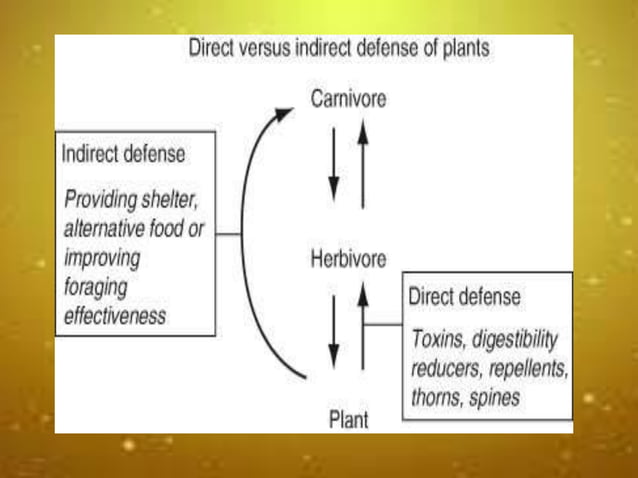 Direct versus indirect defense of plants

Carnivore

Indirect defense

Providing shelter, alternative food or improving foraging effectiveness

Herbivore

Direct defense

Toxins, digestibility reducers, repellents, thorns, spines

Plant